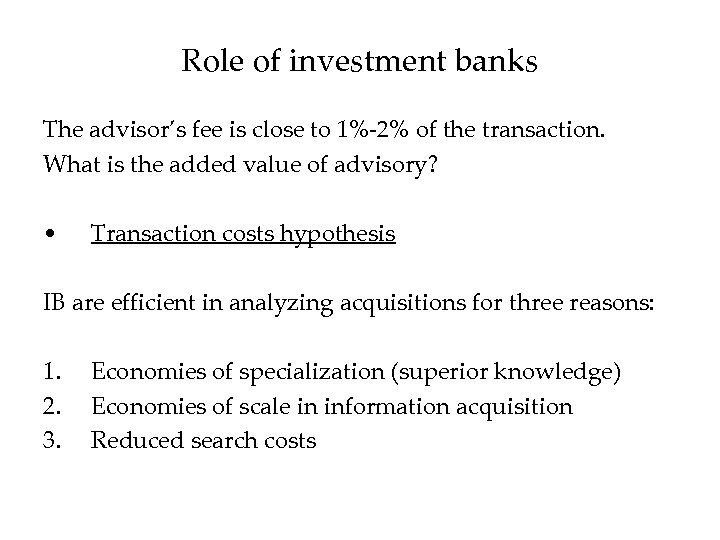 Role of investment banks

The advisor's fee is close to 1%-2% of the transaction.
What is the added value of advisory?

• Transaction costs hypothesis

IB are efficient in analyzing acquisitions for three reasons:

1. Economies of specialization (superior knowledge)
2. Economies of scale in information acquisition
3. Reduced search costs